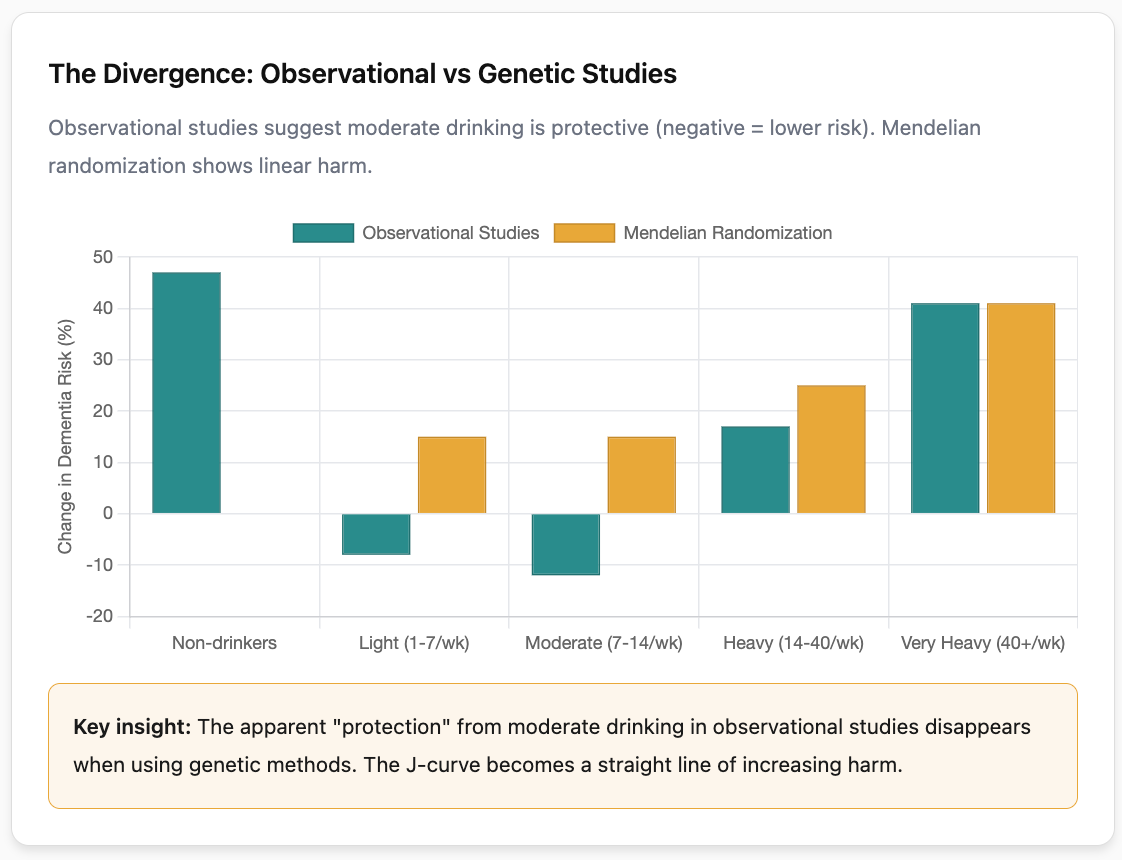 The Divergence: Observational vs Genetic Studies

Observational studies suggest moderate drinking is protective (negative = lower risk). Mendelian randomization shows linear harm.

Observational Studies
Mendelian Randomization

Change in Dementia Risk (%)

50
40
30
20
10
0
-10
-20

Non-drinkers
Light (1-7/wk)
Moderate (7-14/wk)
Heavy (14-40/wk)
Very Heavy (40+/wk)

**Key insight:** The apparent "protection" from moderate drinking in observational studies disappears when using genetic methods. The J-curve becomes a straight line of increasing harm.